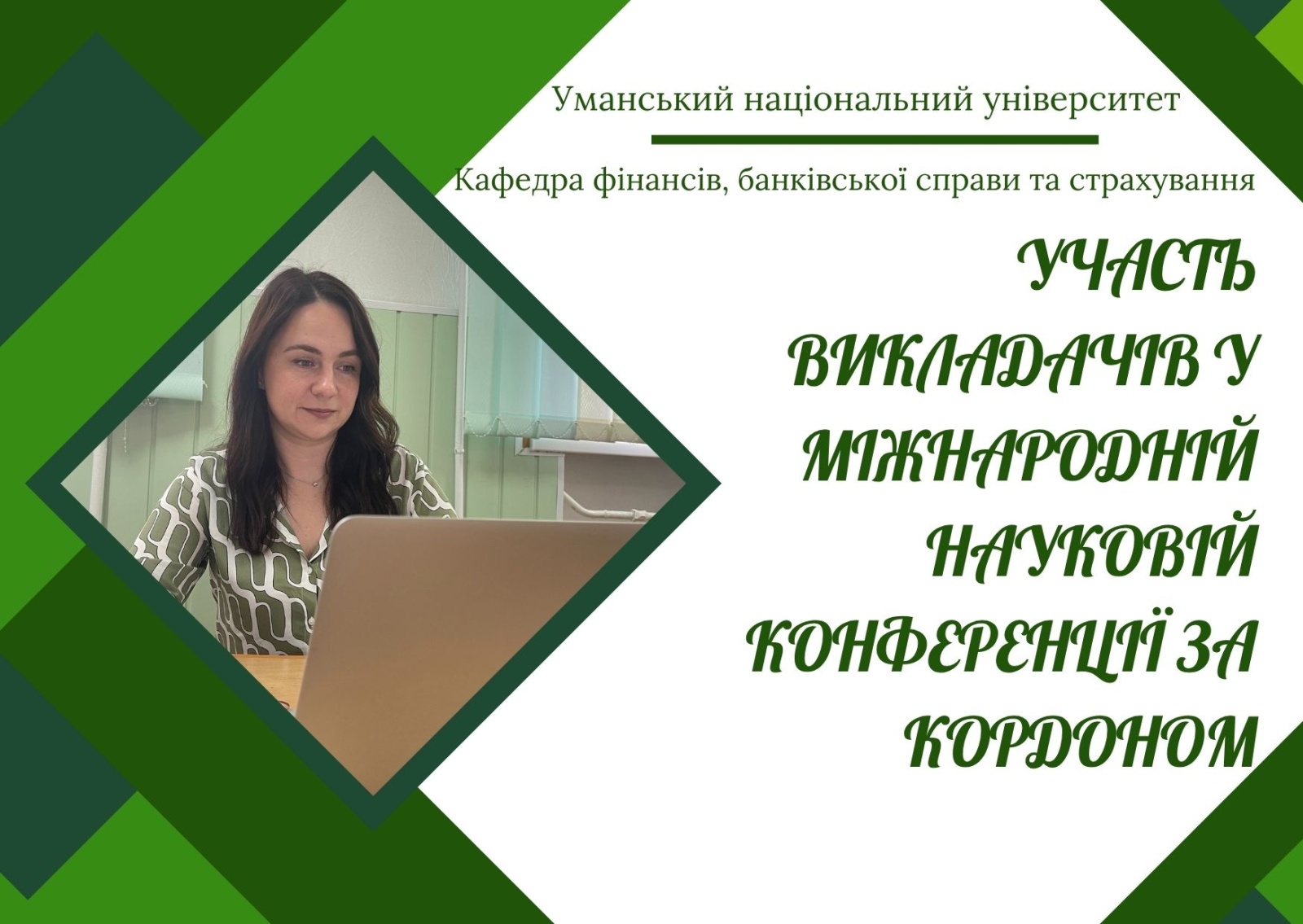 Уманський національний університет

Кафедра фінансів, банківської справи та страхування

УЧАСТЬ ВИКЛАДАЧІВ У МІЖНАРОДНІЙ НАУКОВІЙ КОНФЕРЕНЦІЇ ЗА КОРДОНОМ